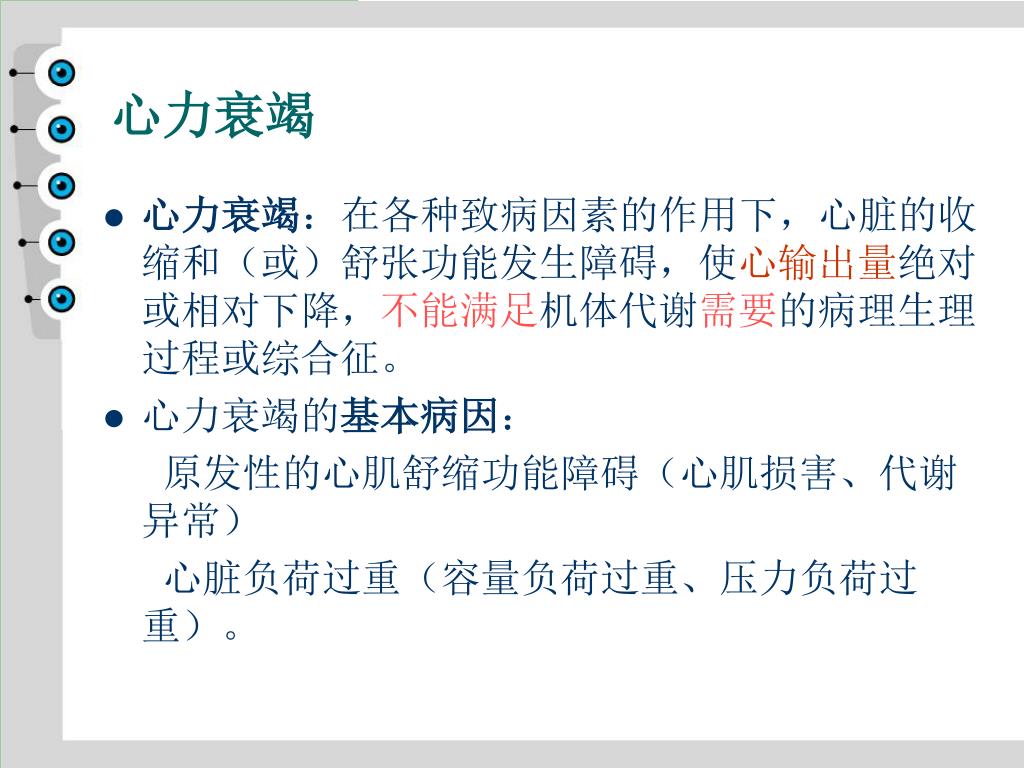 心力衰竭

● 心力衰竭：在各种致病因素的作用下，心脏的收缩和（或）舒张功能发生障碍，使心输出量绝对或相对下降，不能满足机体代谢需要的病理生理过程或综合征。

● 心力衰竭的基本病因：

原发性的心肌舒缩功能障碍（心肌损害、代谢异常）

心脏负荷过重（容量负荷过重、压力负荷过重）。